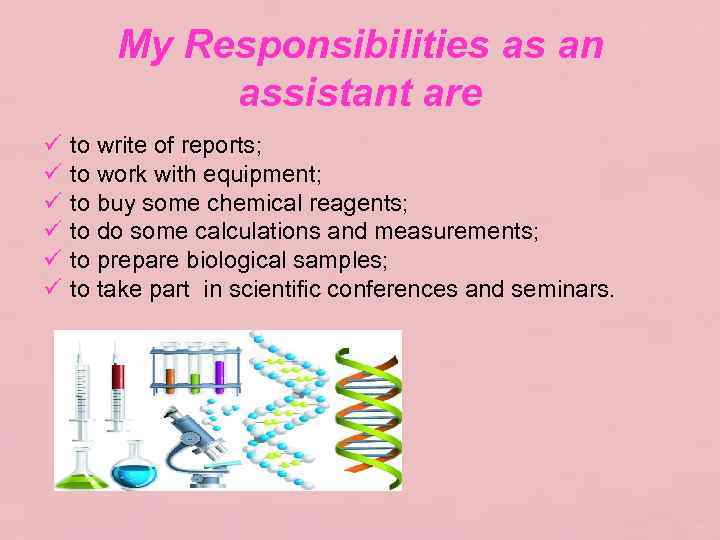 My Responsibilities as an assistant are

✓ to write of reports;
✓ to work with equipment;
✓ to buy some chemical reagents;
✓ to do some calculations and measurements;
✓ to prepare biological samples;
✓ to take part in scientific conferences and seminars.